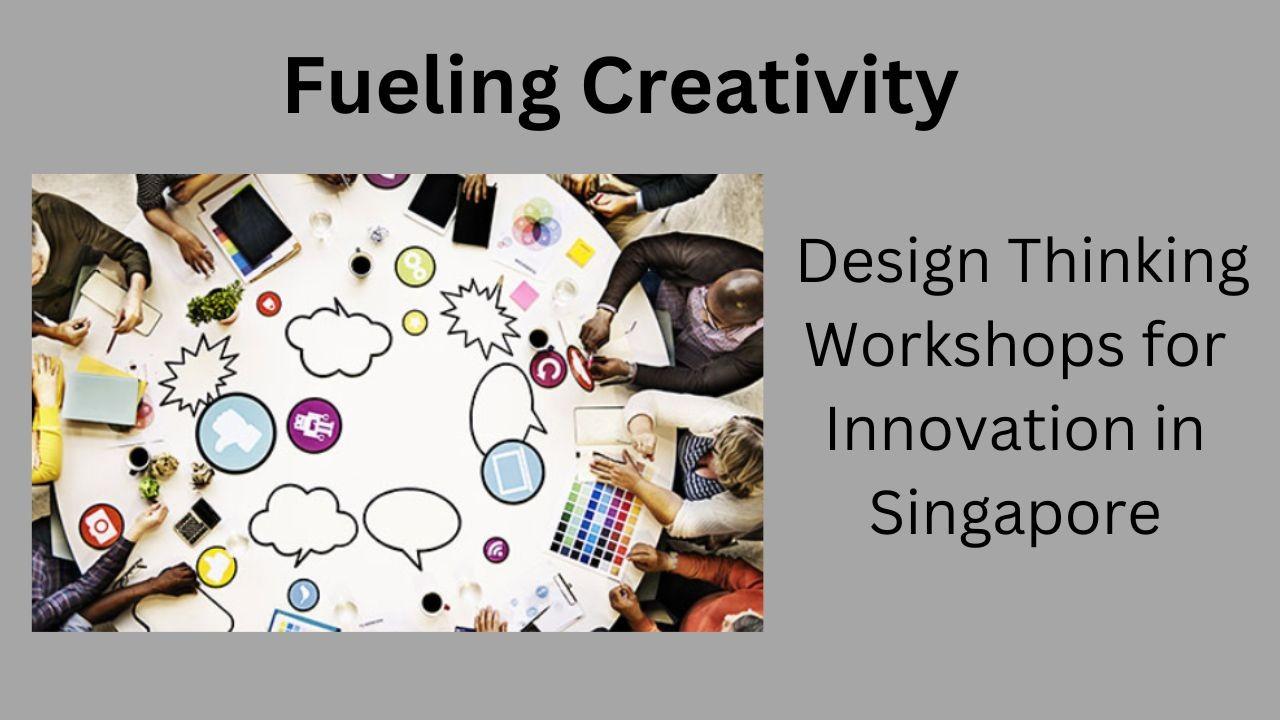 Fueling Creativity

Design Thinking Workshops for Innovation in Singapore